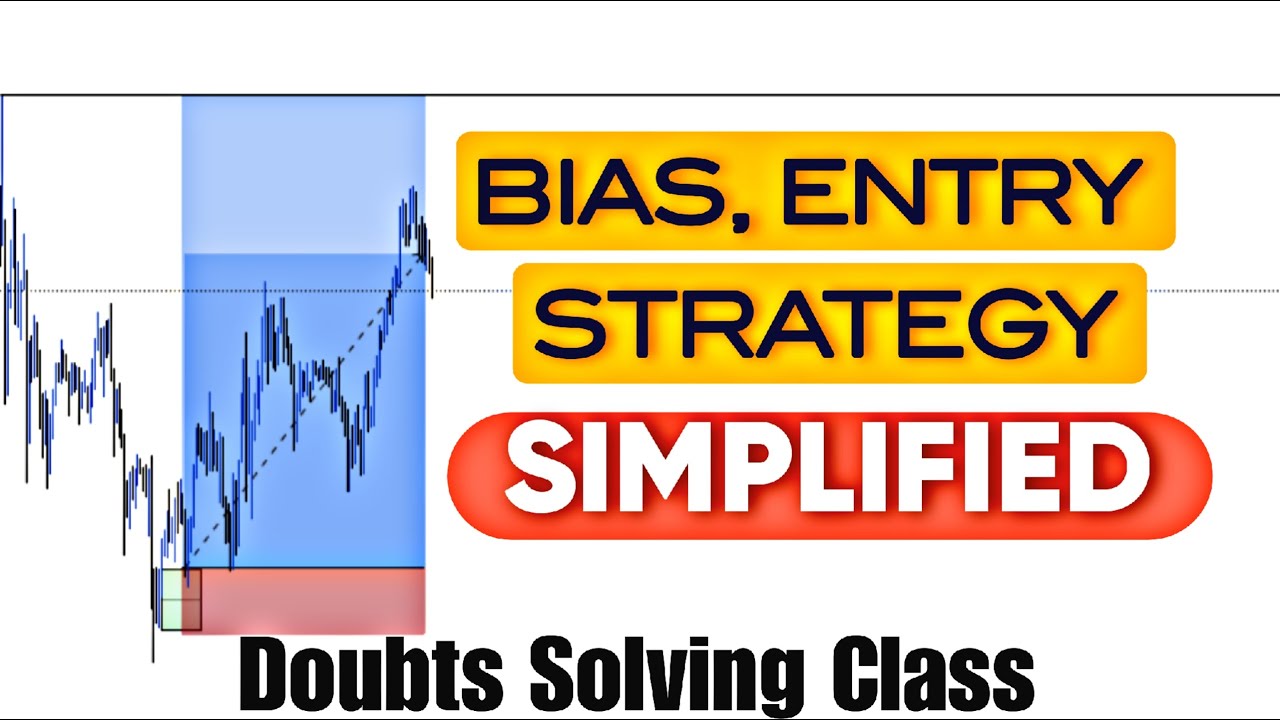 BIAS, ENTRY
STRATEGY
SIMPLIFIED

Doubts Solving Class